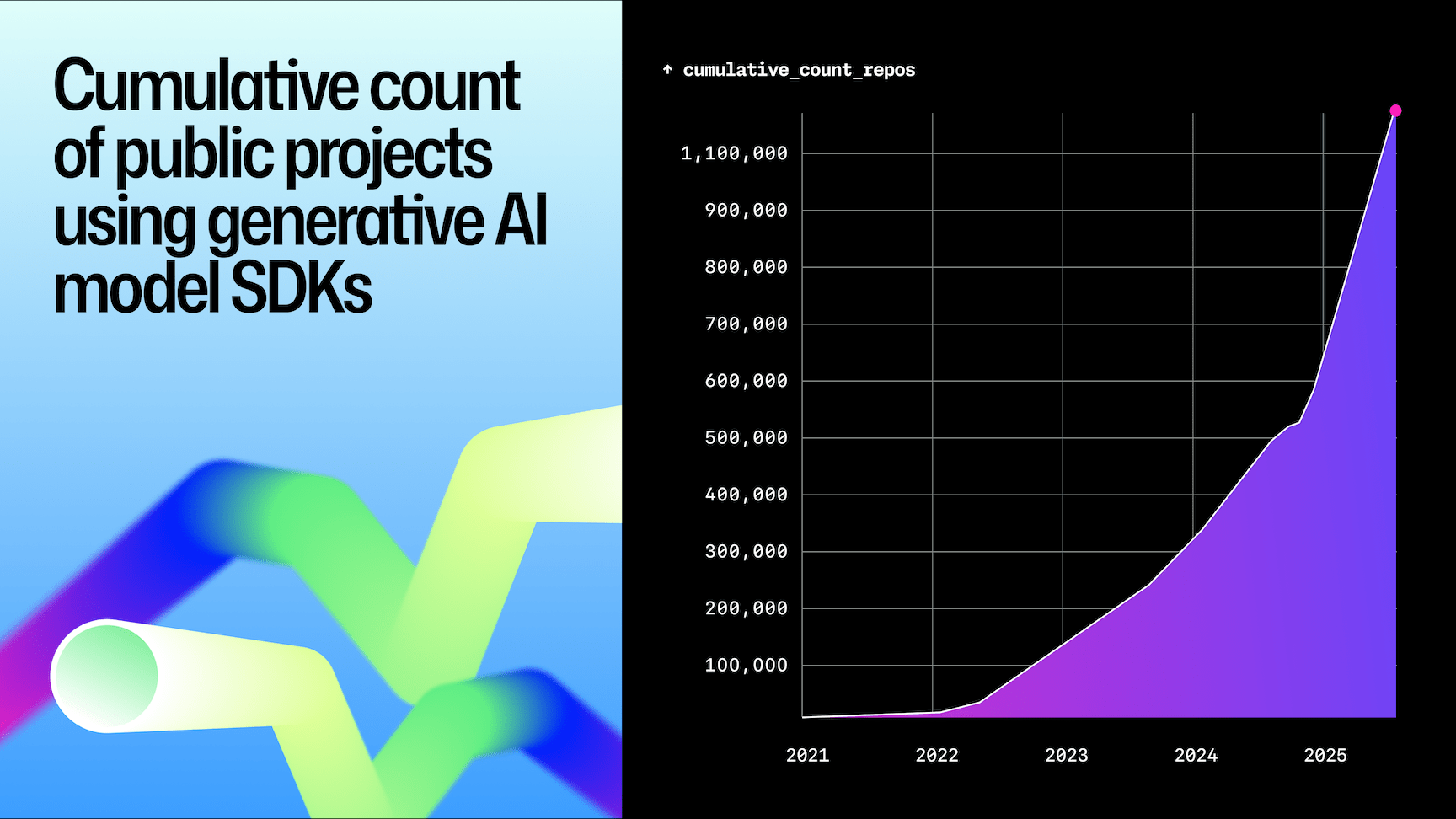 Cumulative count of public projects using generative AI model SDKs

↑ cumulative_count_repos

1,100,000
900,000
800,000
700,000
600,000
500,000
400,000
300,000
200,000
100,000

2021
2022
2023
2024
2025